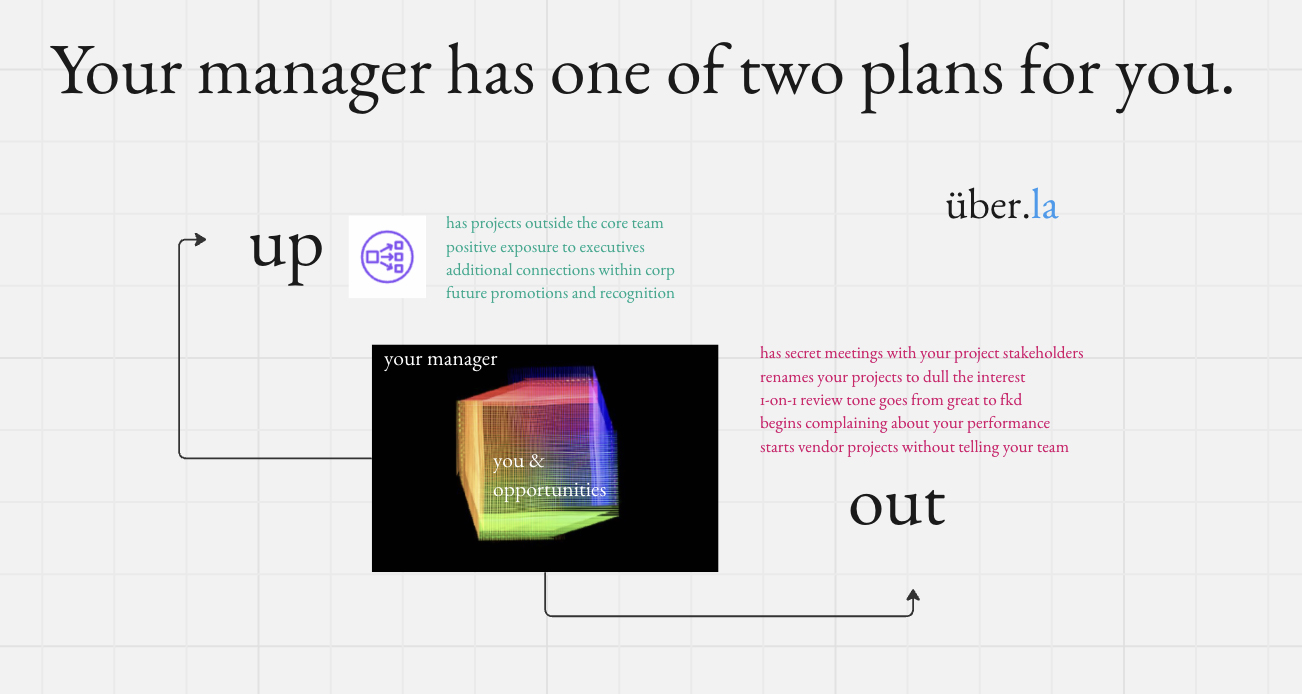 Your manager has one of two plans for you.

über.la

up

has projects outside the core team
positive exposure to executives
additional connections within corp
future promotions and recognition

your manager

you & opportunities

has secret meetings with your project stakeholders
renames your projects to dull the interest
1-on-1 review tone goes from great to fkd
begins complaining about your performance
starts vendor projects without telling your team

out